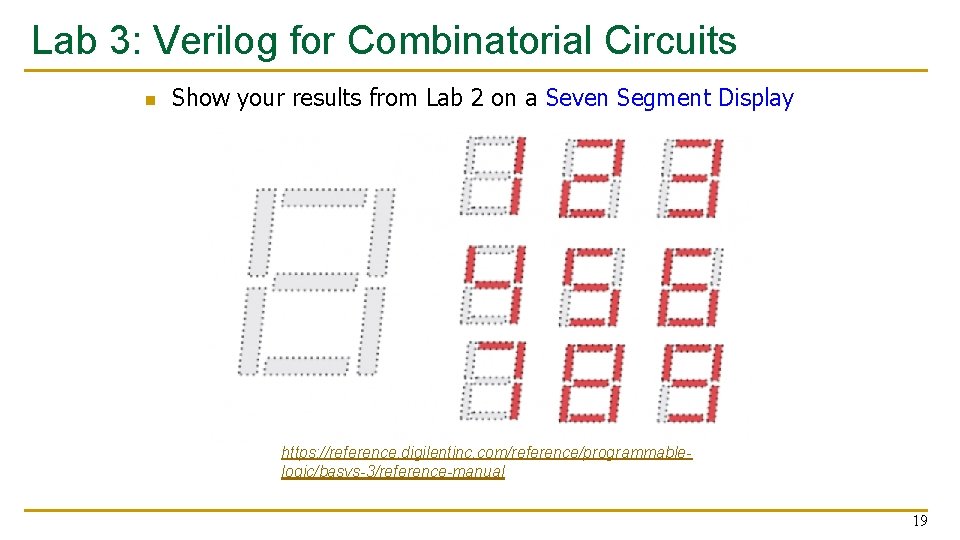 Lab 3: Verilog for Combinatorial Circuits

Show your results from Lab 2 on a Seven Segment Display

https://reference.digilentinc.com/reference/programmable-logic/basys-3/reference-manual

19